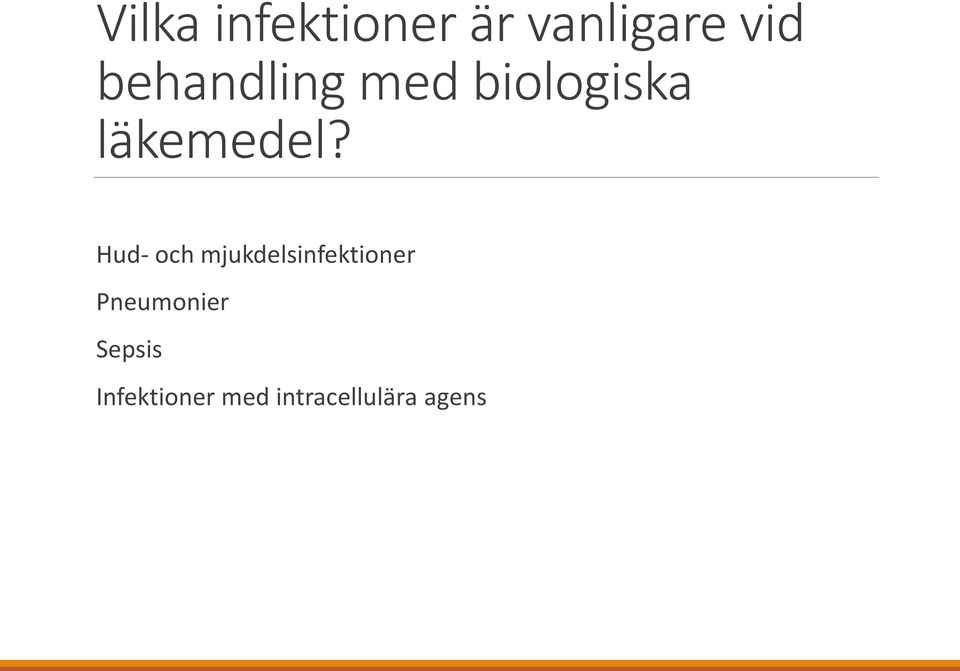 Vilka infektioner är vanligare vid behandling med biologiska läkemedel?

Hud- och mjukdelsinfektioner

Pneumonier

Sepsis

Infektioner med intracellulära agens